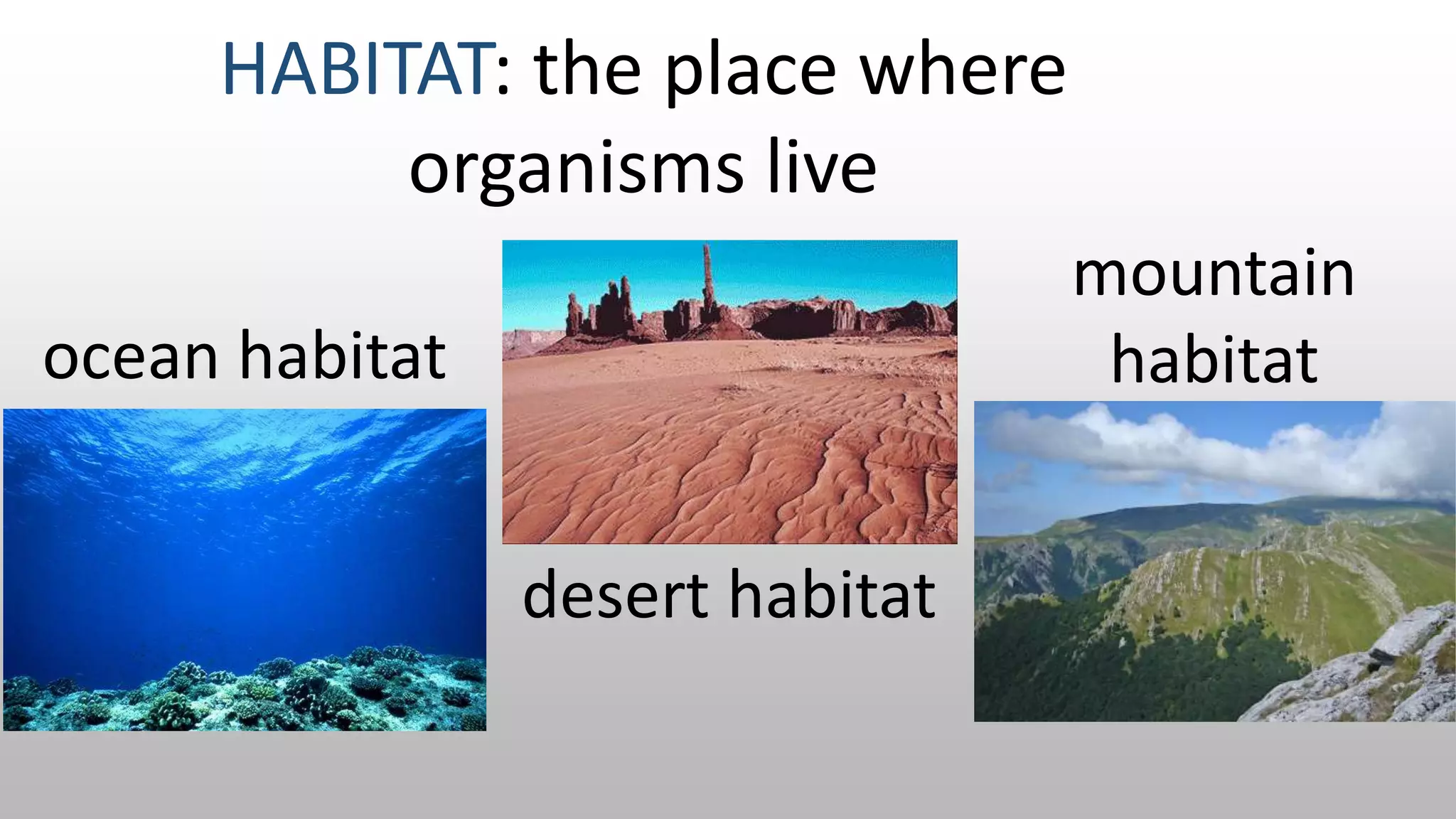 HABITAT: the place where organisms live

ocean habitat

desert habitat

mountain habitat